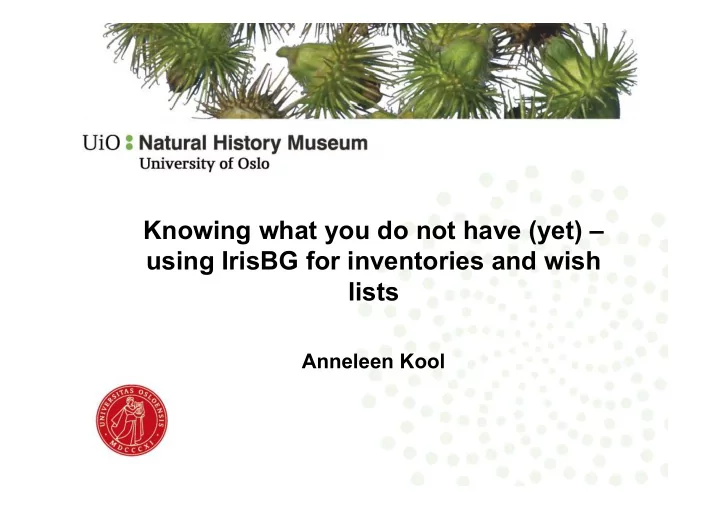 UiO : Natural History Museum
University of Oslo

Knowing what you do not have (yet) – using IrisBG for inventories and wish lists

Anneleen Kool

UNIVERSITAS OSLOENSIS
MDCCCXI